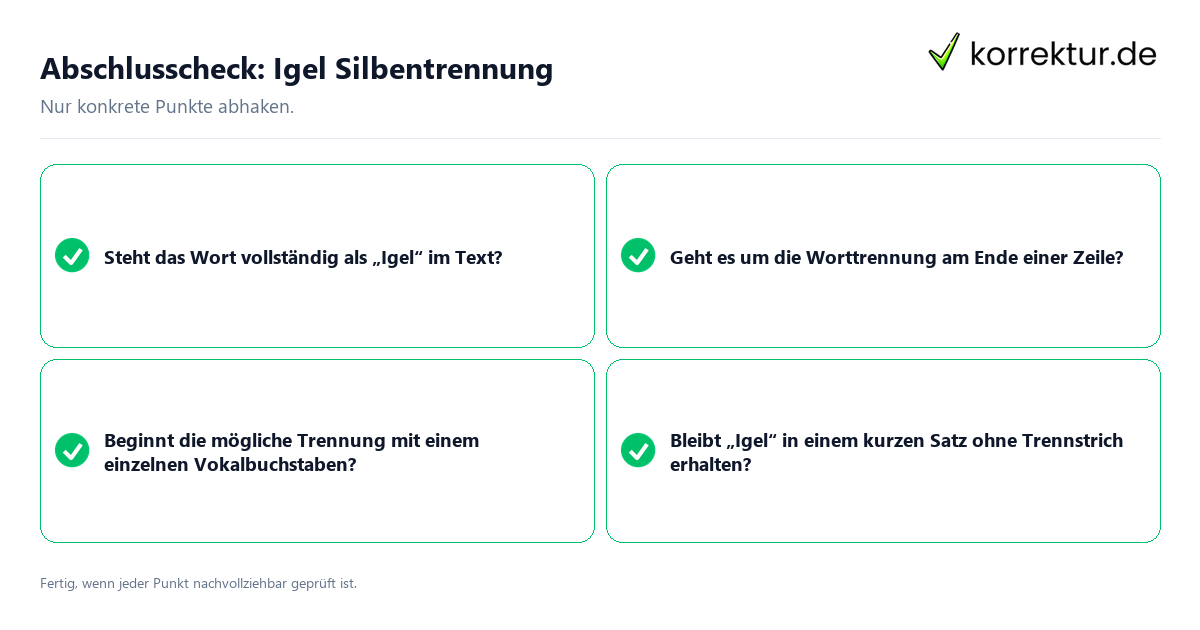 Abschlusscheck: Igel Silbentrennung

korrektur.de

Nur konkrete Punkte abhaken.

Steht das Wort vollständig als „Igel“ im Text?

Geht es um die Worttrennung am Ende einer Zeile?

Beginnt die mögliche Trennung mit einem einzelnen Vokalbuchstaben?

Bleibt „Igel“ in einem kurzen Satz ohne Trennstrich erhalten?

Fertig, wenn jeder Punkt nachvollziehbar geprüft ist.